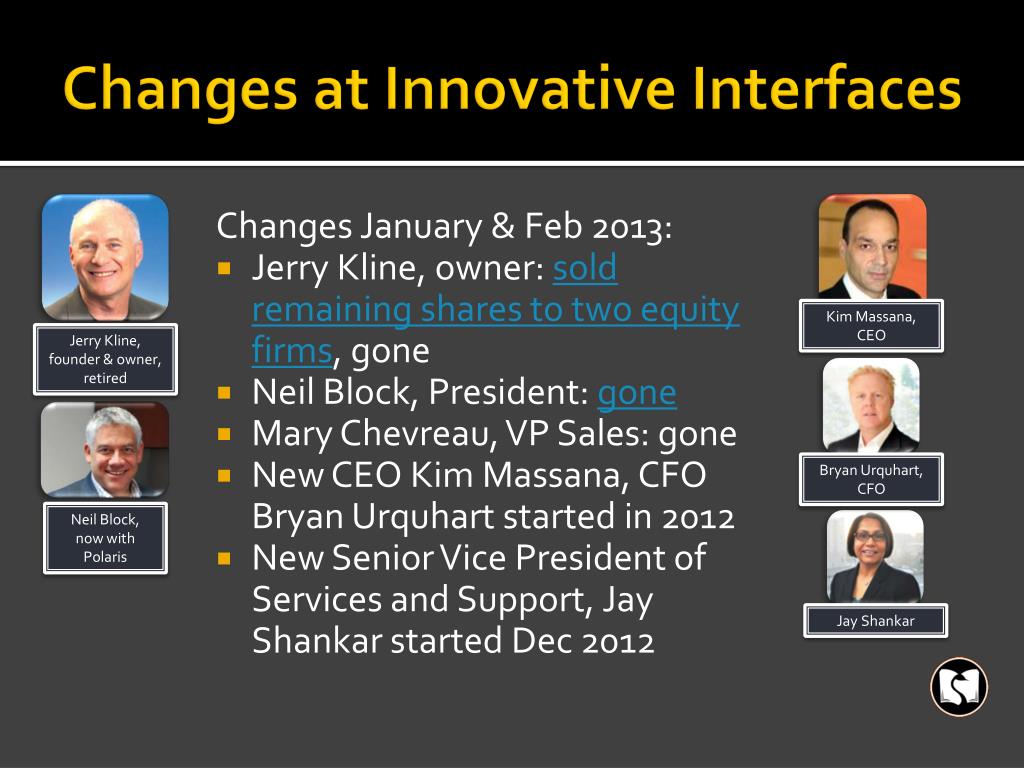 Changes at Innovative Interfaces

Jerry Kline, founder & owner, retired

Neil Block, now with Polaris

Changes January & Feb 2013:
- Jerry Kline, owner: sold remaining shares to two equity firms, gone
- Neil Block, President: gone
- Mary Chevreau, VP Sales: gone
- New CEO Kim Massana, CFO Bryan Urquhart started in 2012
- New Senior Vice President of Services and Support, Jay Shankar started Dec 2012

Kim Massana, CEO

Bryan Urquhart, CFO

Jay Shankar